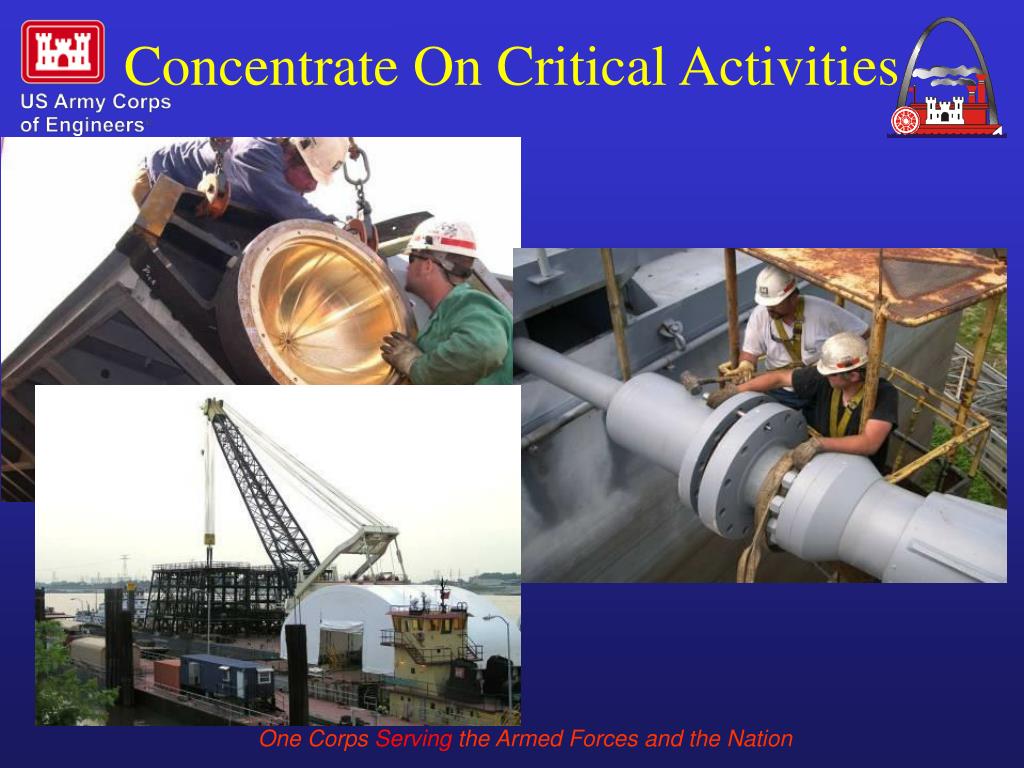 US Army Corps of Engineers

Concentrate On Critical Activities

One Corps Serving the Armed Forces and the Nation